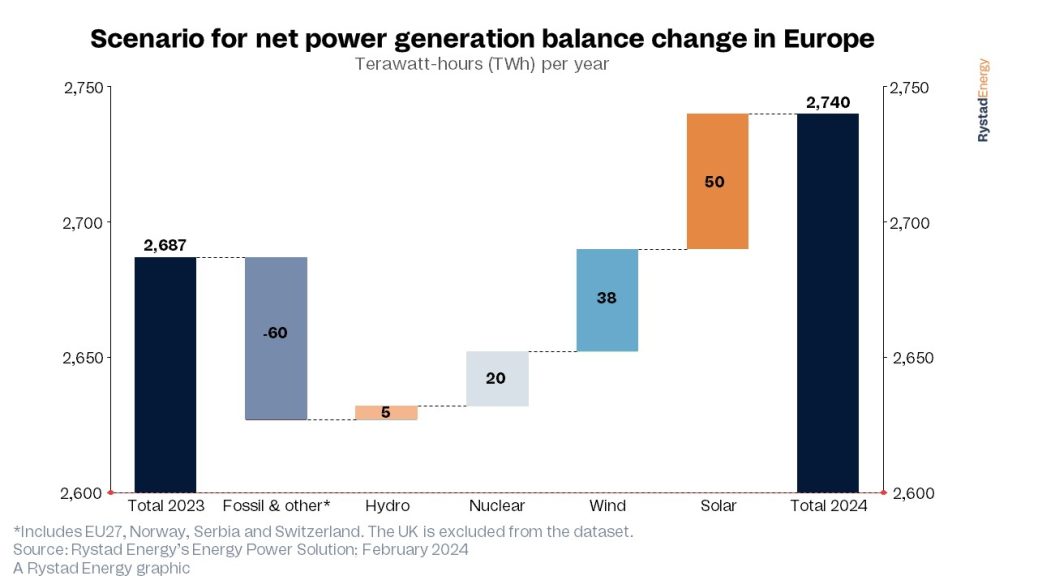 Scenario for net power generation balance change in Europe
Terawatt-hours (TWh) per year

RystadEnergy

2,750
2,700
2,650
2,600

2,750
2,700
2,650
2,600

2,687
-60
5
20
38
50
2,740

Total 2023
Fossil & other*
Hydro
Nuclear
Wind
Solar
Total 2024

*Includes EU27, Norway, Serbia and Switzerland. The UK is excluded from the dataset.
Source: Rystad Energy's Energy Power Solution: February 2024
A Rystad Energy graphic